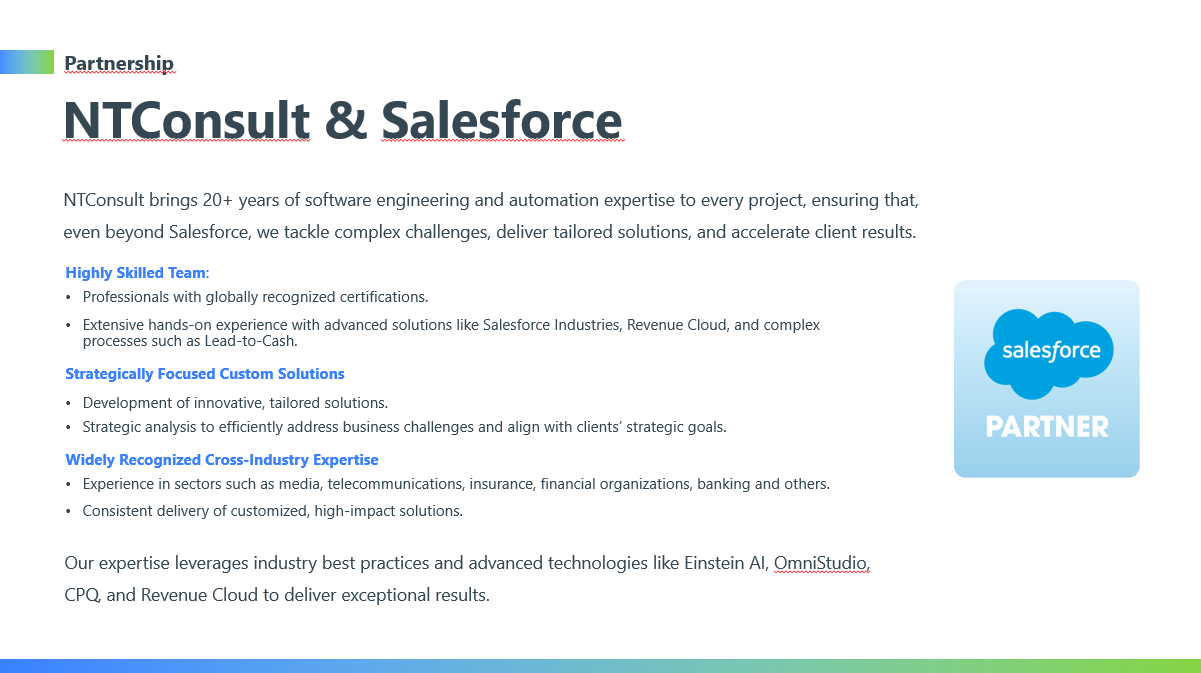 Partnership

NTConsult & Salesforce

NTConsult brings 20+ years of software engineering and automation expertise to every project, ensuring that, even beyond Salesforce, we tackle complex challenges, deliver tailored solutions, and accelerate client results.

Highly Skilled Team:
• Professionals with globally recognized certifications.
• Extensive hands-on experience with advanced solutions like Salesforce Industries, Revenue Cloud, and complex processes such as Lead-to-Cash.

Strategically Focused Custom Solutions
• Development of innovative, tailored solutions.
• Strategic analysis to efficiently address business challenges and align with clients' strategic goals.

Widely Recognized Cross-Industry Expertise
• Experience in sectors such as media, telecommunications, insurance, financial organizations, banking and others.
• Consistent delivery of customized, high-impact solutions.

Our expertise leverages industry best practices and advanced technologies like Einstein AI, OmniStudio, CPQ, and Revenue Cloud to deliver exceptional results.

salesforce
PARTNER